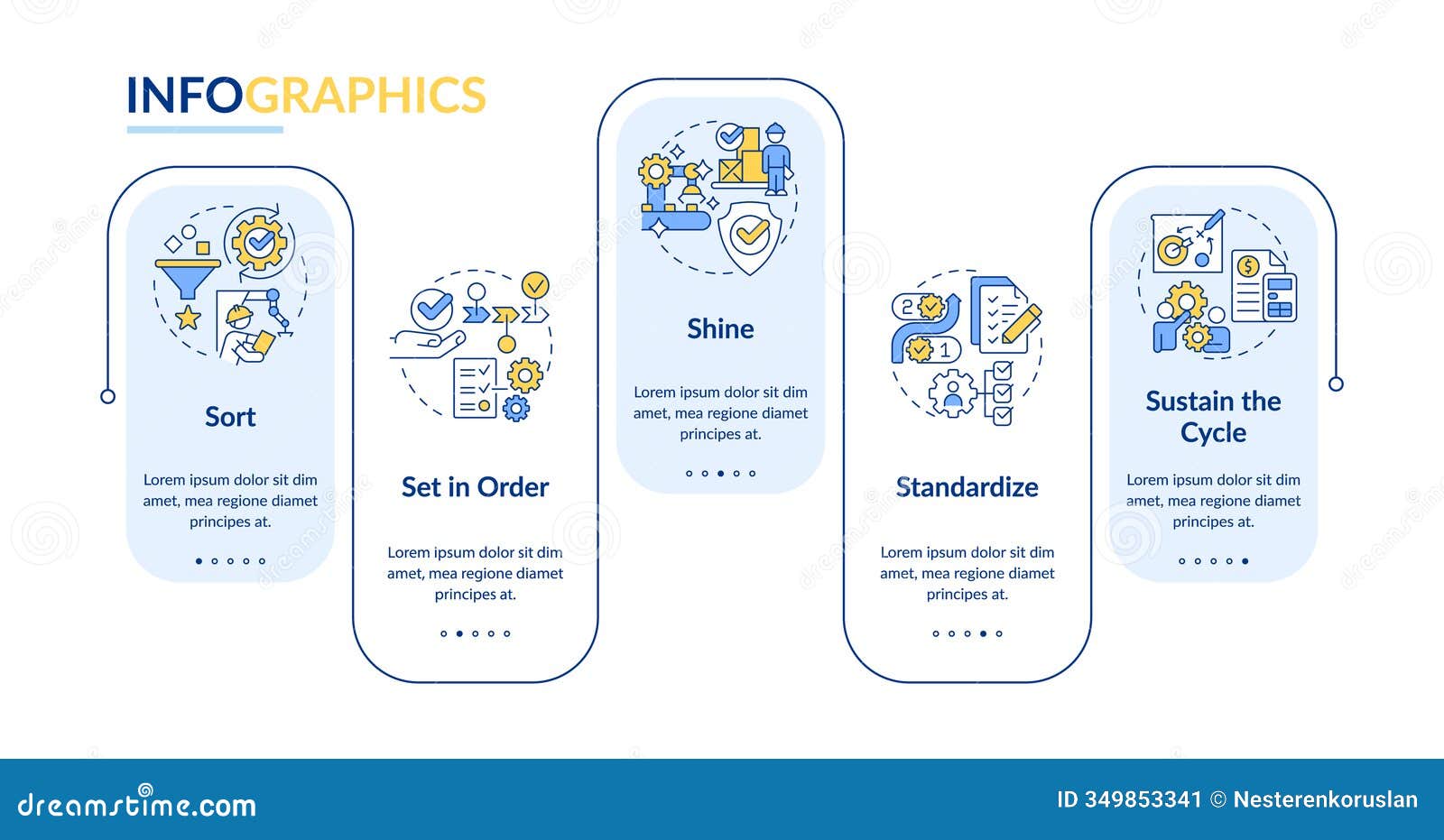 INFOGRAPHICS

Sort

Lorem ipsum dolor sit dim amet, mea regione diamet principes at.

Set in Order

Lorem ipsum dolor sit dim amet, mea regione diamet principes at.

Shine

Lorem ipsum dolor sit dim amet, mea regione diamet principes at.

2

1

Standardize

Lorem ipsum dolor sit dim amet, mea regione diamet principes at.

$

Sustain the Cycle

Lorem ipsum dolor sit dim amet, mea regione diamet principes at.

dreamstime.com

ID 349853341 © Nesterenkoruslan